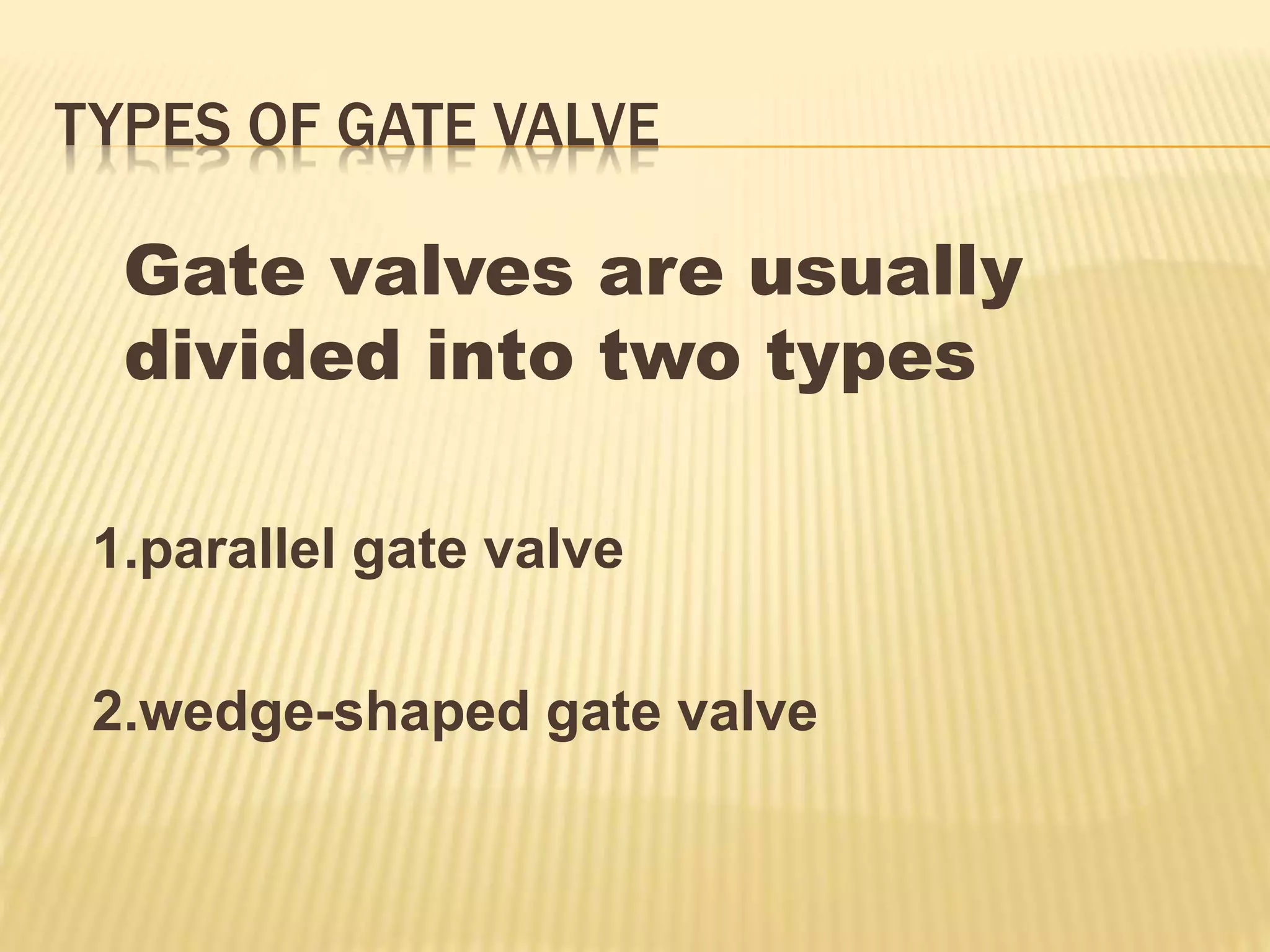 TYPES OF GATE VALVE

Gate valves are usually divided into two types

1.parallel gate valve

2.wedge-shaped gate valve